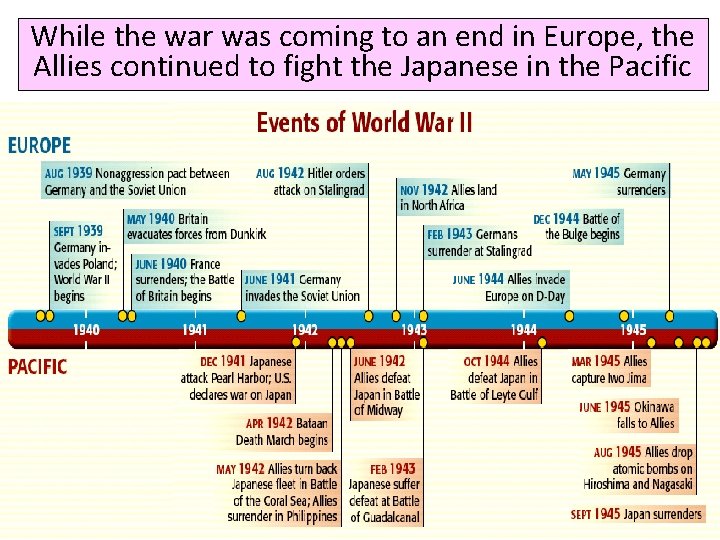 While the war was coming to an end in Europe, the Allies continued to fight the Japanese in the Pacific

Events of World War II

EUROPE

AUG 1939 Nonaggression pact between Germany and the Soviet Union

SEPT 1939 Germany invades Poland; World War II begins

MAY 1940 Britain evacuates forces from Dunkirk

JUNE 1940 France surrenders; the Battle of Britain begins

JUNE 1941 Germany invades the Soviet Union

AUG 1942 Hitler orders attack on Stalingrad

NOV 1942 Allies land in North Africa

FEB 1943 Germans surrender at Stalingrad

JUNE 1944 Allies invade Europe on D-Day

DEC 1944 Battle of the Bulge begins

MAY 1945 Germany surrenders

1940 1941 1942 1943 1944 1945

PACIFIC

DEC 1941 Japanese attack Pearl Harbor; U.S. declares war on Japan

APR 1942 Bataan Death March begins

MAY 1942 Allies turn back Japanese fleet in Battle of the Coral Sea; Allies surrender in Philippines

JUNE 1942 Allies defeat Japan in Battle of Midway

FEB 1943 Japanese suffer defeat at Battle of Guadalcanal

OCT 1944 Allies defeat Japan in Battle of Leyte Gulf

MAR 1945 Allies capture Iwo Jima

JUNE 1945 Okinawa falls to Allies

AUG 1945 Allies drop atomic bombs on Hiroshima and Nagasaki

SEPT 1945 Japan surrenders